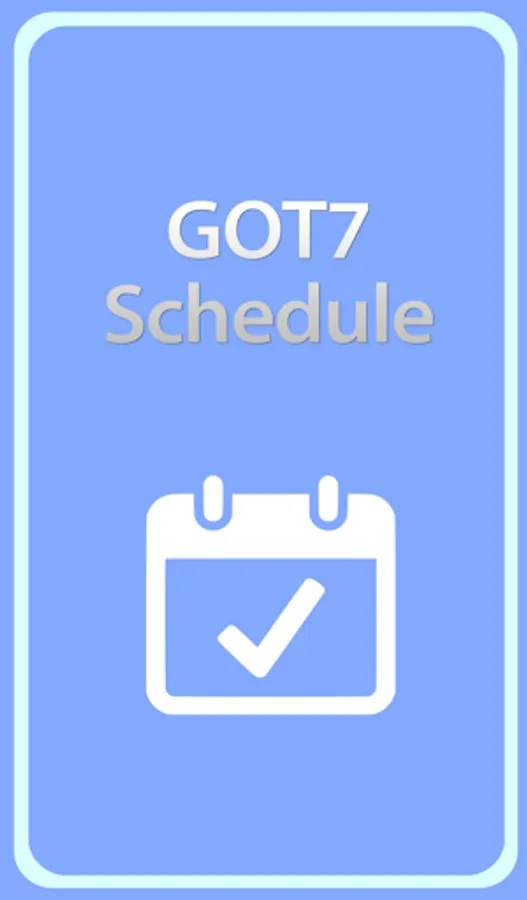 GOT7
Schedule